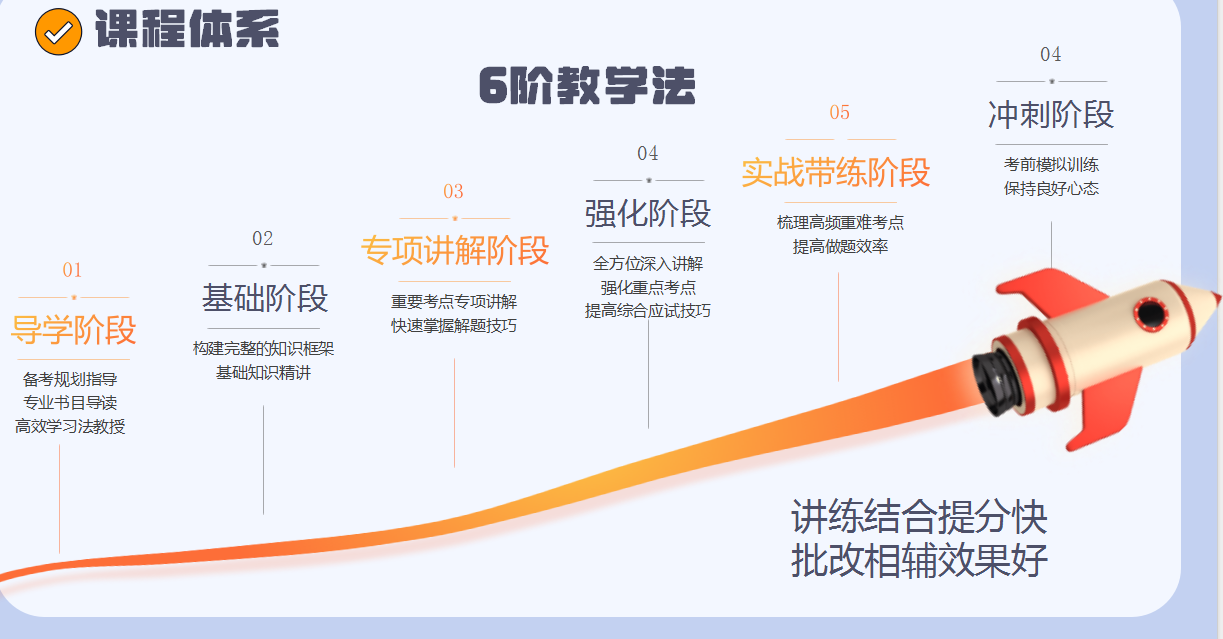 课程体系

6阶教学法

01
导学阶段
备考规划指导
专业书目导读
高效学习法教授

02
基础阶段
构建完整的知识框架
基础知识精讲

03
专项讲解阶段
重要考点专项讲解
快速掌握解题技巧

04
强化阶段
全方位深入讲解
强化重点考点
提高综合应试技巧

05
实战带练阶段
梳理高频重难考点
提高做题效率

04
冲刺阶段
考前模拟训练
保持良好心态

讲练结合提分快
批改相辅效果好